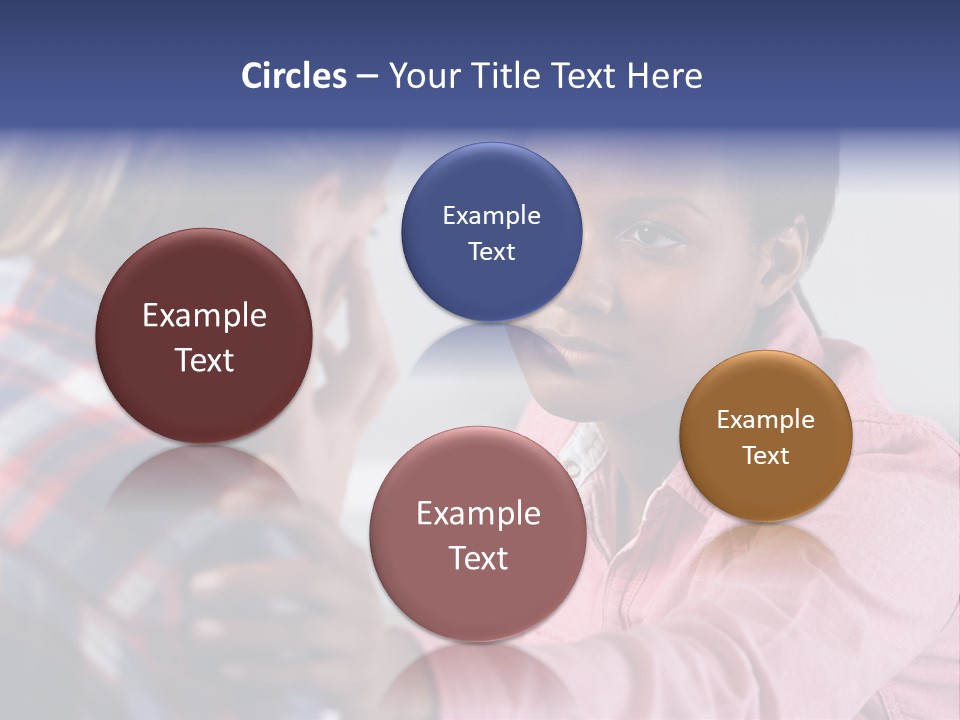 Circles – Your Title Text Here

Example Text

Example Text

Example Text

Example Text